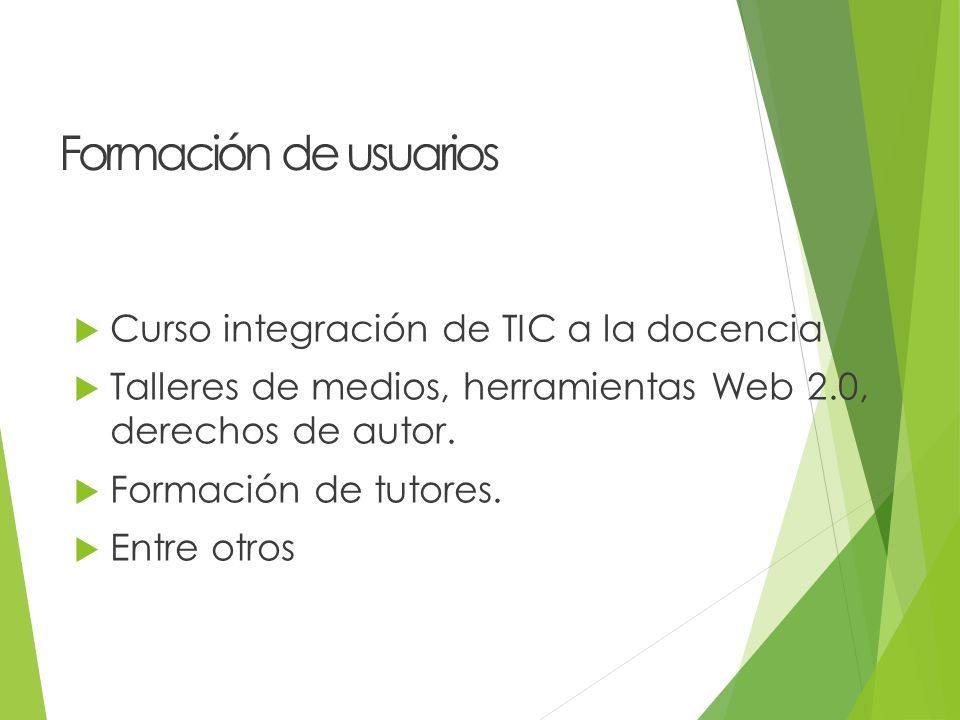 Formación de usuarios

Curso integración de TIC a la docencia

Talleres de medios, herramientas Web 2.0, derechos de autor.

Formación de tutores.

Entre otros